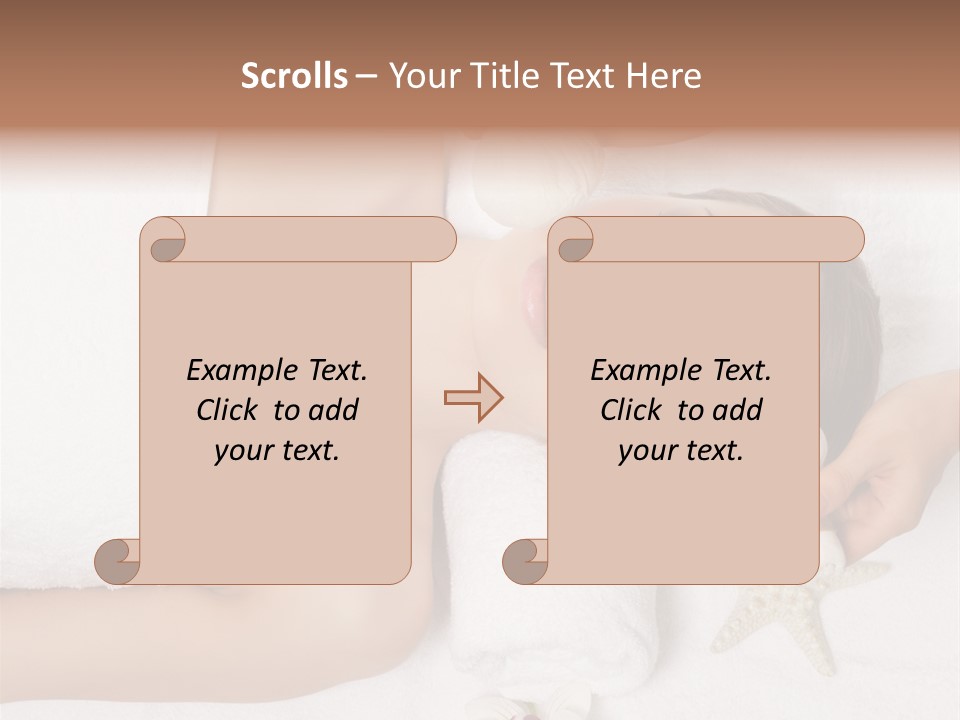 Scrolls – Your Title Text Here

Example Text. Click to add your text.

Example Text. Click to add your text.